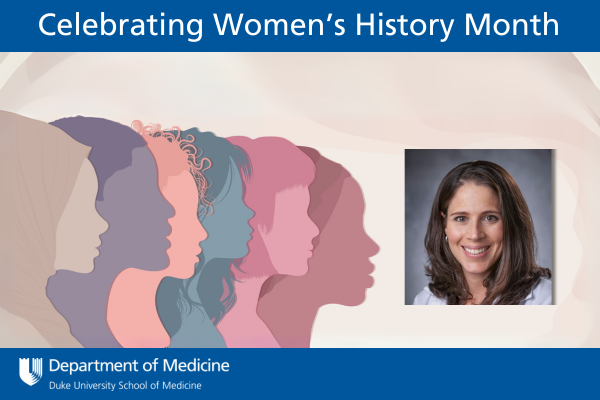 Celebrating Women's History Month

Department of Medicine
Duke University School of Medicine